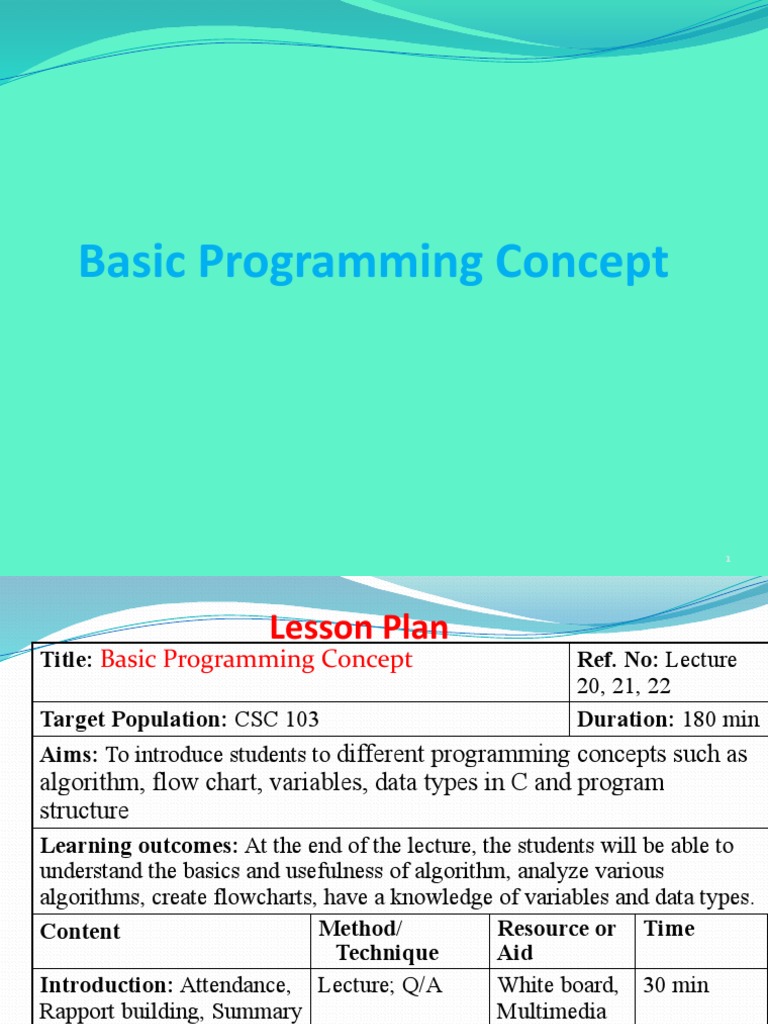 Basic Programming Concept

1

Lesson Plan

| Title: Basic Programming Concept | Ref. No: Lecture 20, 21, 22 |
|---|---|
| Target Population: CSC 103 | Duration: 180 min |

Aims: To introduce students to different programming concepts such as algorithm, flow chart, variables, data types in C and program structure

Learning outcomes: At the end of the lecture, the students will be able to understand the basics and usefulness of algorithm, analyze various algorithms, create flowcharts, have a knowledge of variables and data types.

| Content | Method/ Technique | Resource or Aid | Time |
|---|---|---|---|
| Introduction: Attendance, Rapport building, Summary | Lecture; Q/A | White board, Multimedia | 30 min |